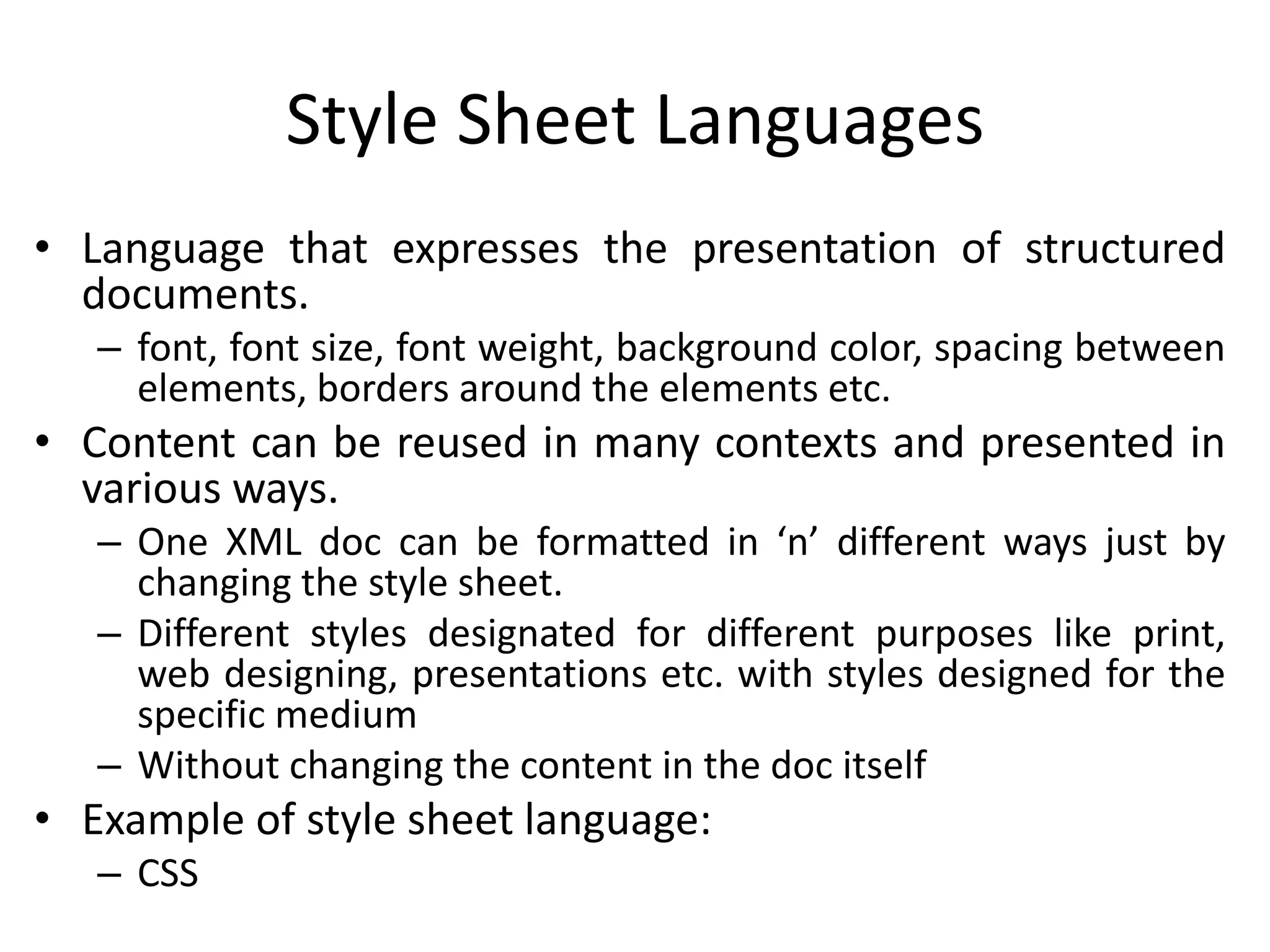 Style Sheet Languages

• Language that expresses the presentation of structured documents.
  – font, font size, font weight, background color, spacing between elements, borders around the elements etc.
• Content can be reused in many contexts and presented in various ways.
  – One XML doc can be formatted in ‘n’ different ways just by changing the style sheet.
  – Different styles designated for different purposes like print, web designing, presentations etc. with styles designed for the specific medium
  – Without changing the content in the doc itself
• Example of style sheet language:
  – CSS